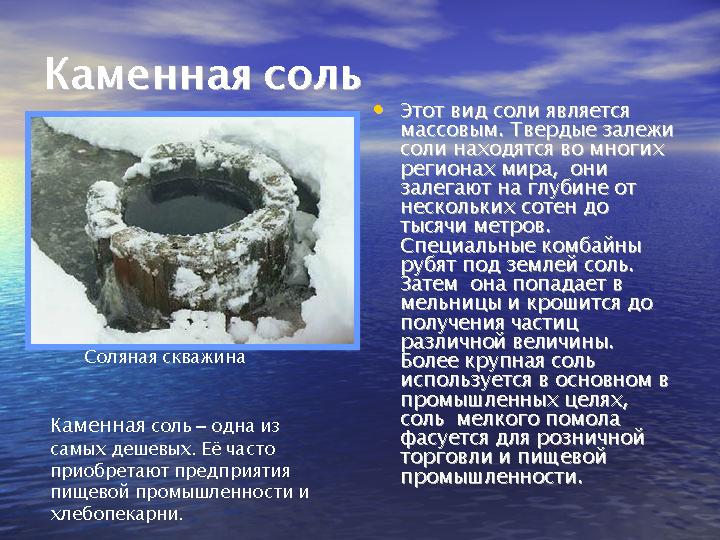 Каменная соль

Соляная скважина

Каменная соль – одна из самых дешевых. Её часто приобретают предприятия пищевой промышленности и хлебопекарни.

• Этот вид соли является массовым. Твердые залежи соли находятся во многих регионах мира, они залегают на глубине от нескольких сотен до тысячи метров. Специальные комбайны рубят под землей соль. Затем она попадает в мельницы и крошится до получения частиц различной величины. Более крупная соль используется в основном в промышленных целях, соль мелкого помола фасуется для розничной торговли и пищевой промышленности.